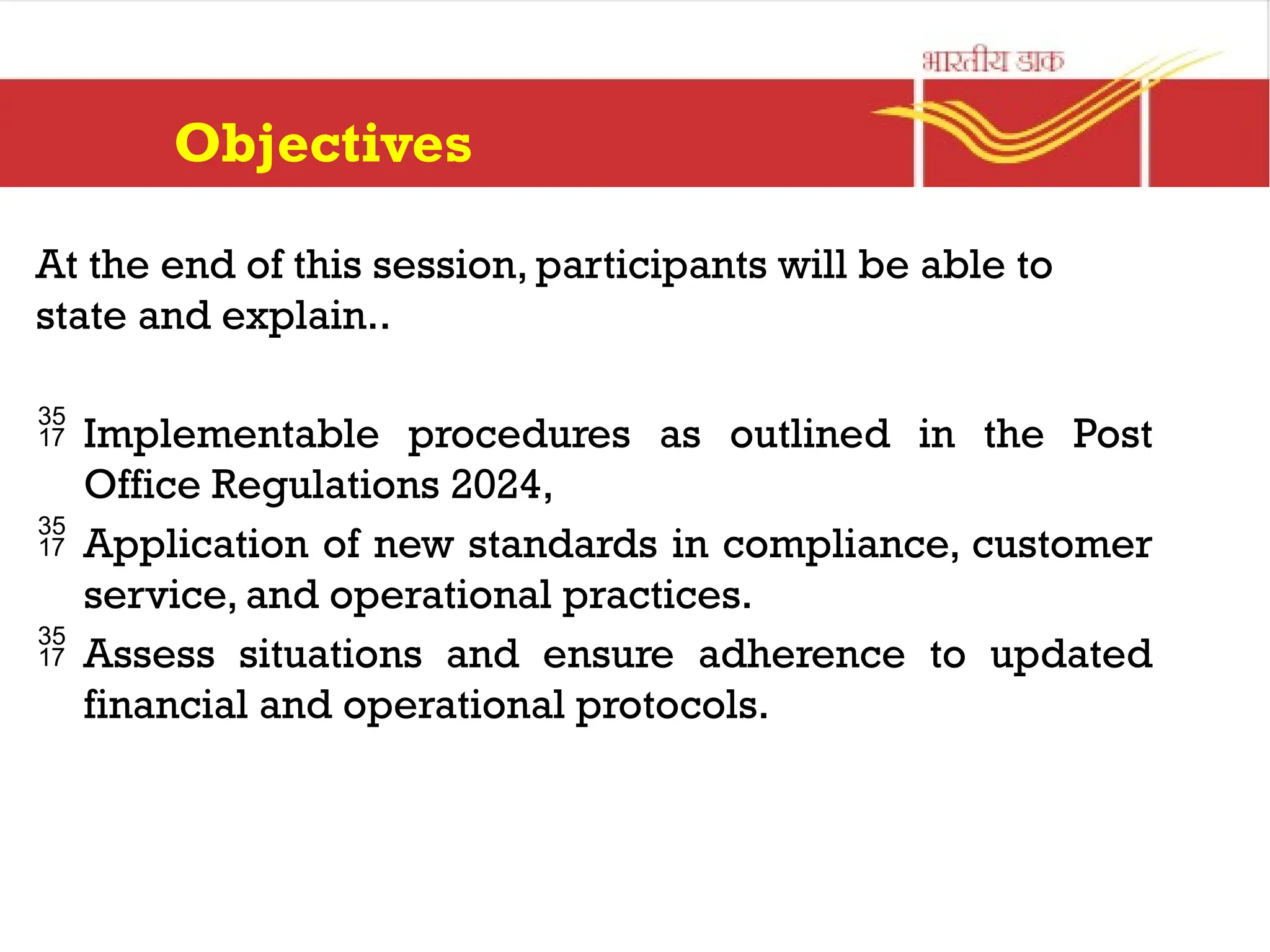 भारतीय डाक

Objectives

At the end of this session, participants will be able to state and explain..

35
17 Implementable procedures as outlined in the Post Office Regulations 2024,

35
17 Application of new standards in compliance, customer service, and operational practices.

35
17 Assess situations and ensure adherence to updated financial and operational protocols.